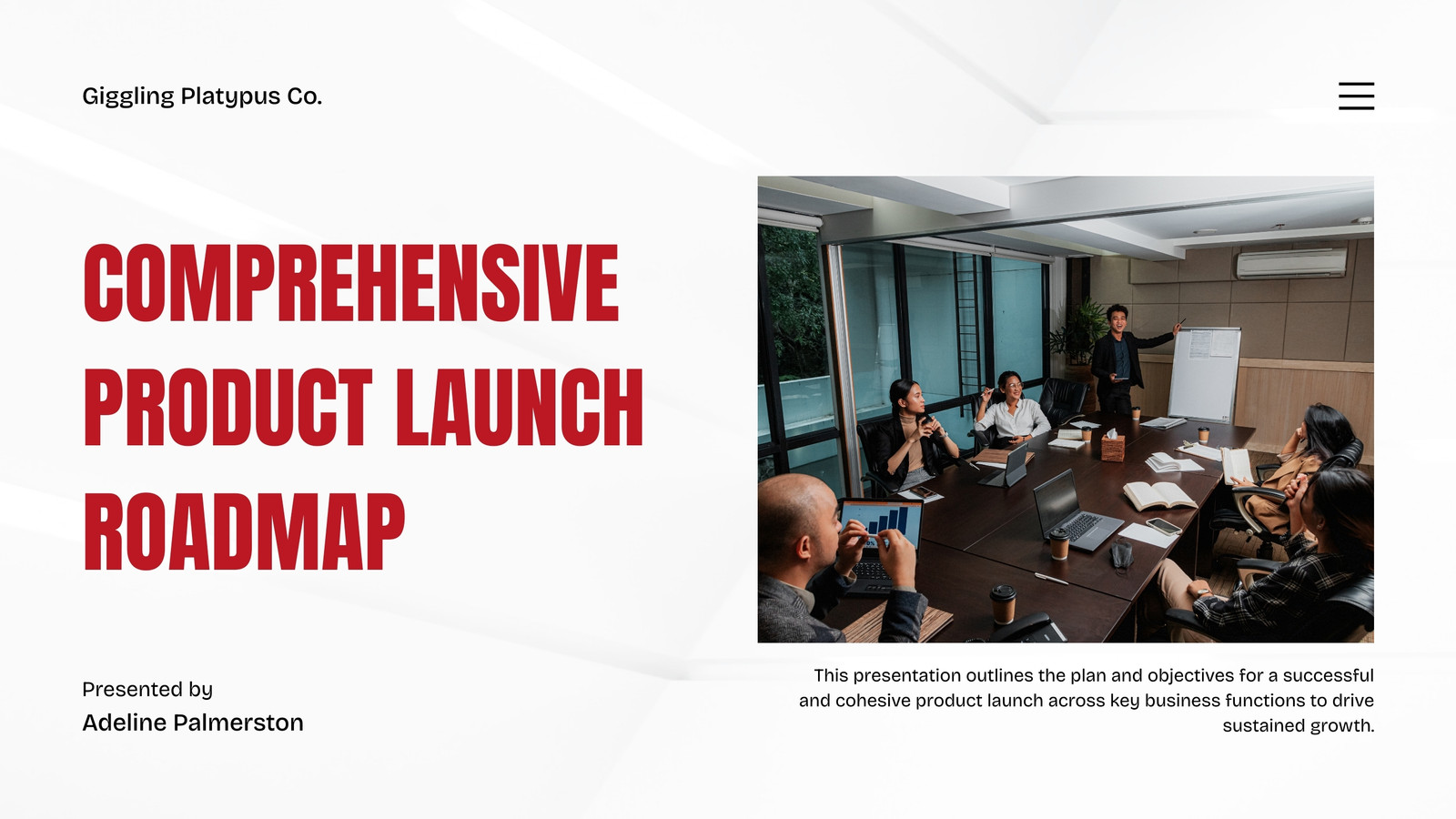 Giggling Platypus Co.

COMPREHENSIVE PRODUCT LAUNCH ROADMAP

Presented by
Adeline Palmerston

This presentation outlines the plan and objectives for a successful and cohesive product launch across key business functions to drive sustained growth.